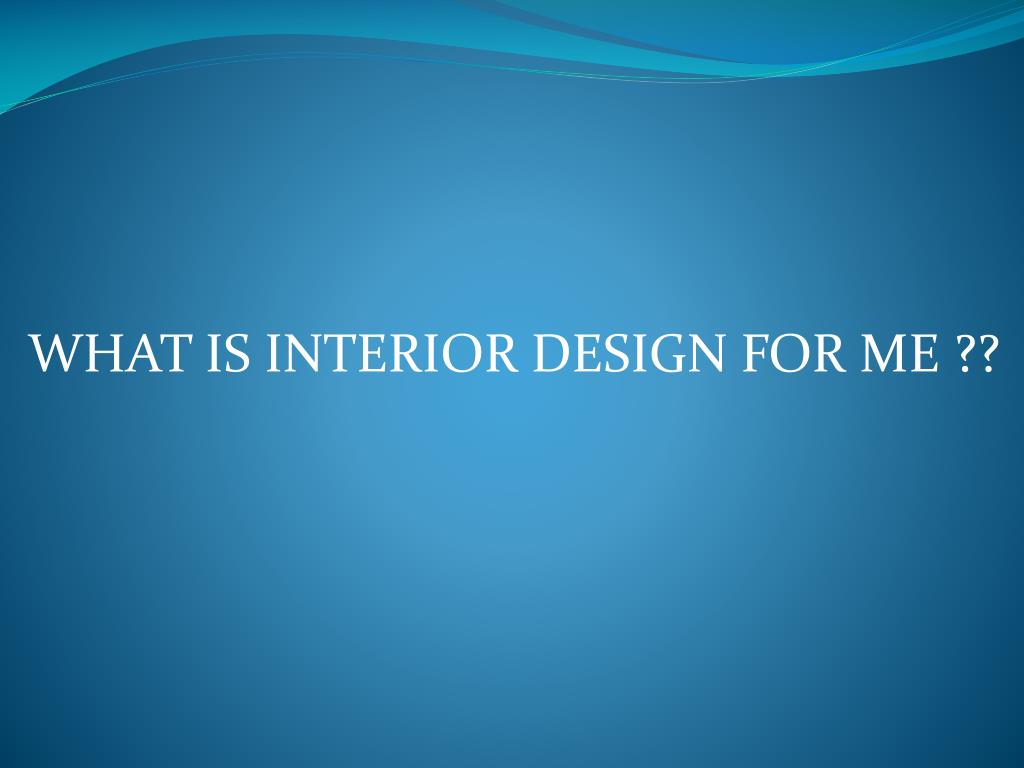 WHAT IS INTERIOR DESIGN FOR ME ??